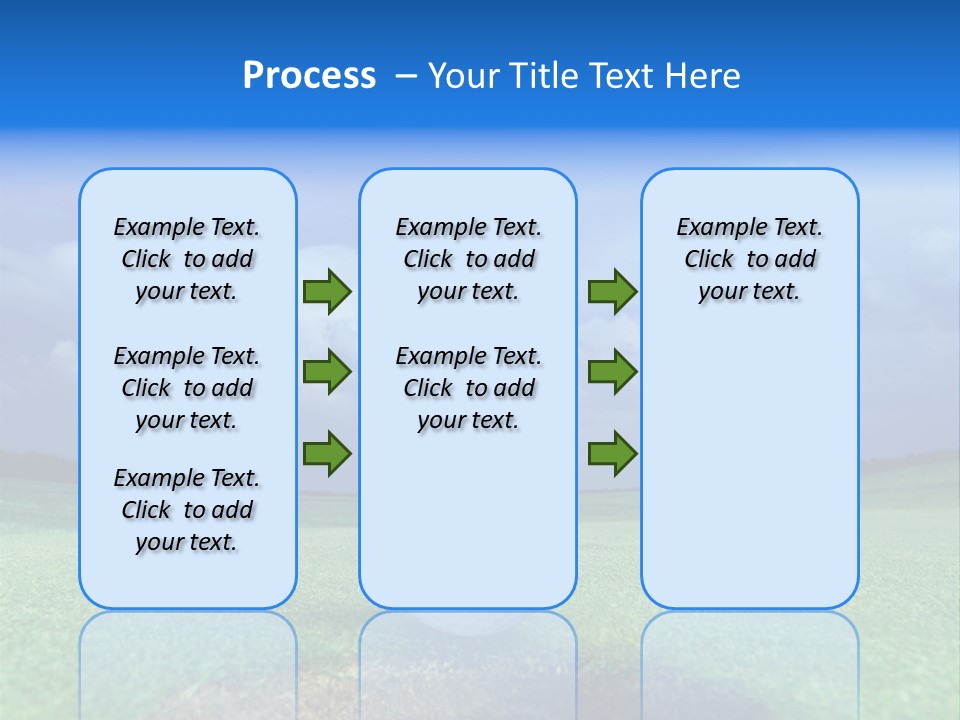 Process – Your Title Text Here

Example Text. Click to add your text.

Example Text. Click to add your text.

Example Text. Click to add your text.

Example Text. Click to add your text.

Example Text. Click to add your text.

Example Text. Click to add your text.